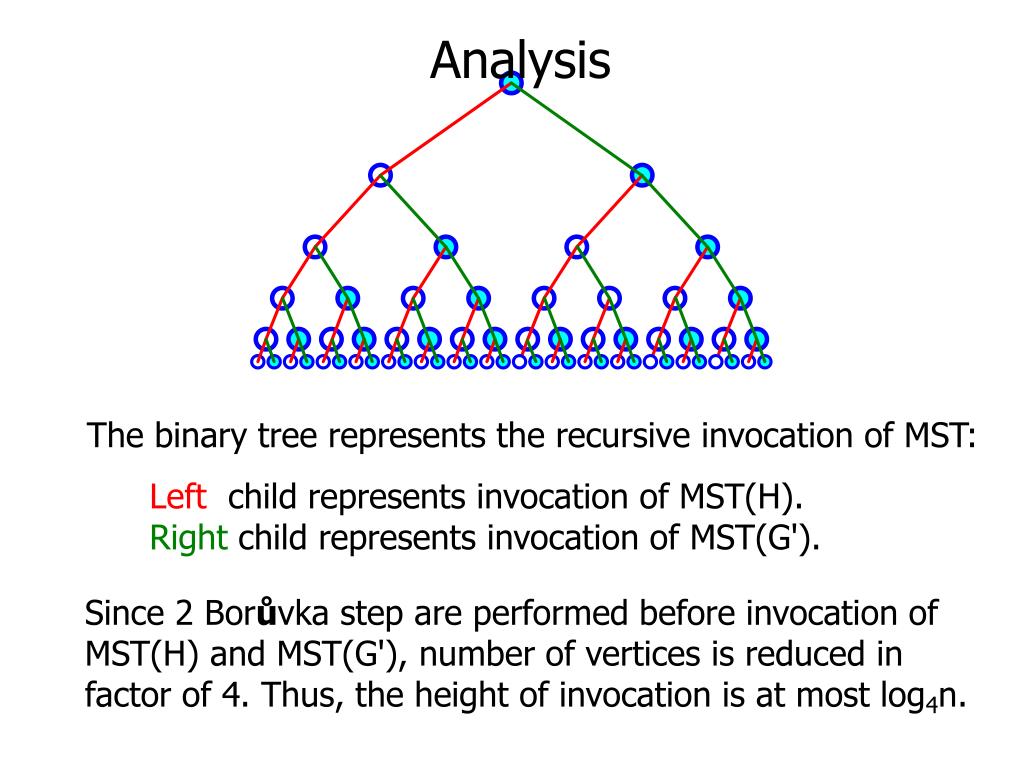 Analysis

The binary tree represents the recursive invocation of MST:

Left child represents invocation of MST(H).
Right child represents invocation of MST(G').

Since 2 Borůvka step are performed before invocation of MST(H) and MST(G'), number of vertices is reduced in factor of 4. Thus, the height of invocation is at most $\log_4 n$.